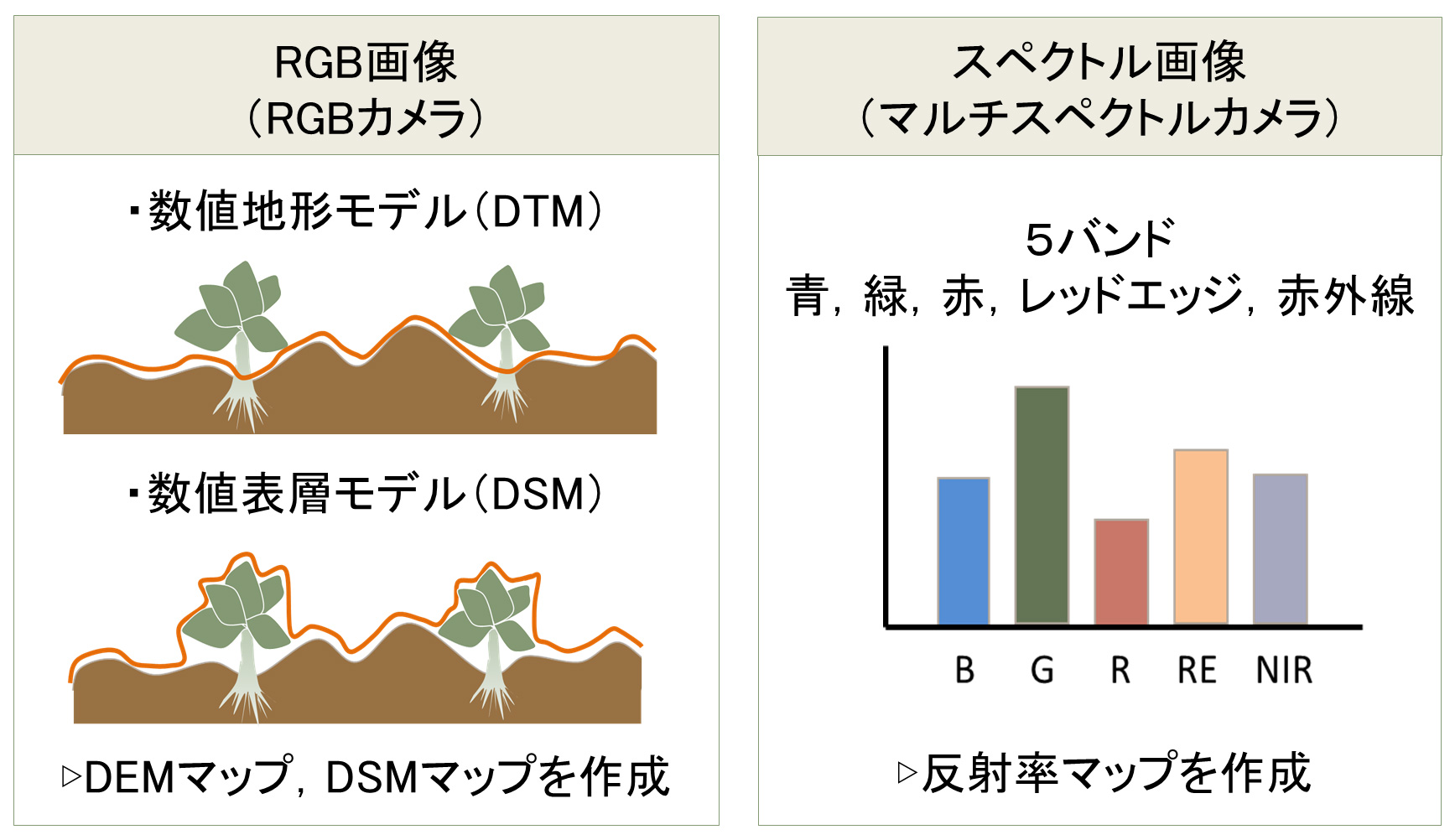 RGB画像
（RGBカメラ）

・数値地形モデル（DTM）

・数値表層モデル（DSM）

▷DEMマップ，DSMマップを作成

スペクトル画像
（マルチスペクトルカメラ）

5バンド
青，緑，赤，レッドエッジ，赤外線

B G R RE NIR

▷反射率マップを作成